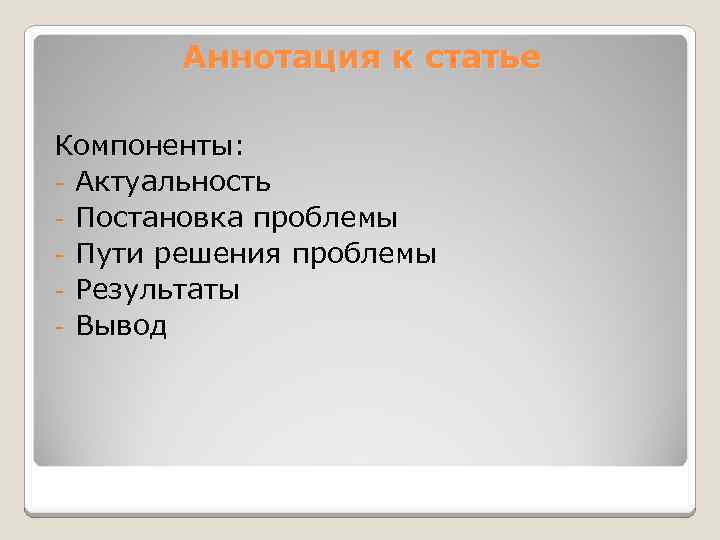 Аннотация к статье

Компоненты:
- Актуальность
- Постановка проблемы
- Пути решения проблемы
- Результаты
- Вывод